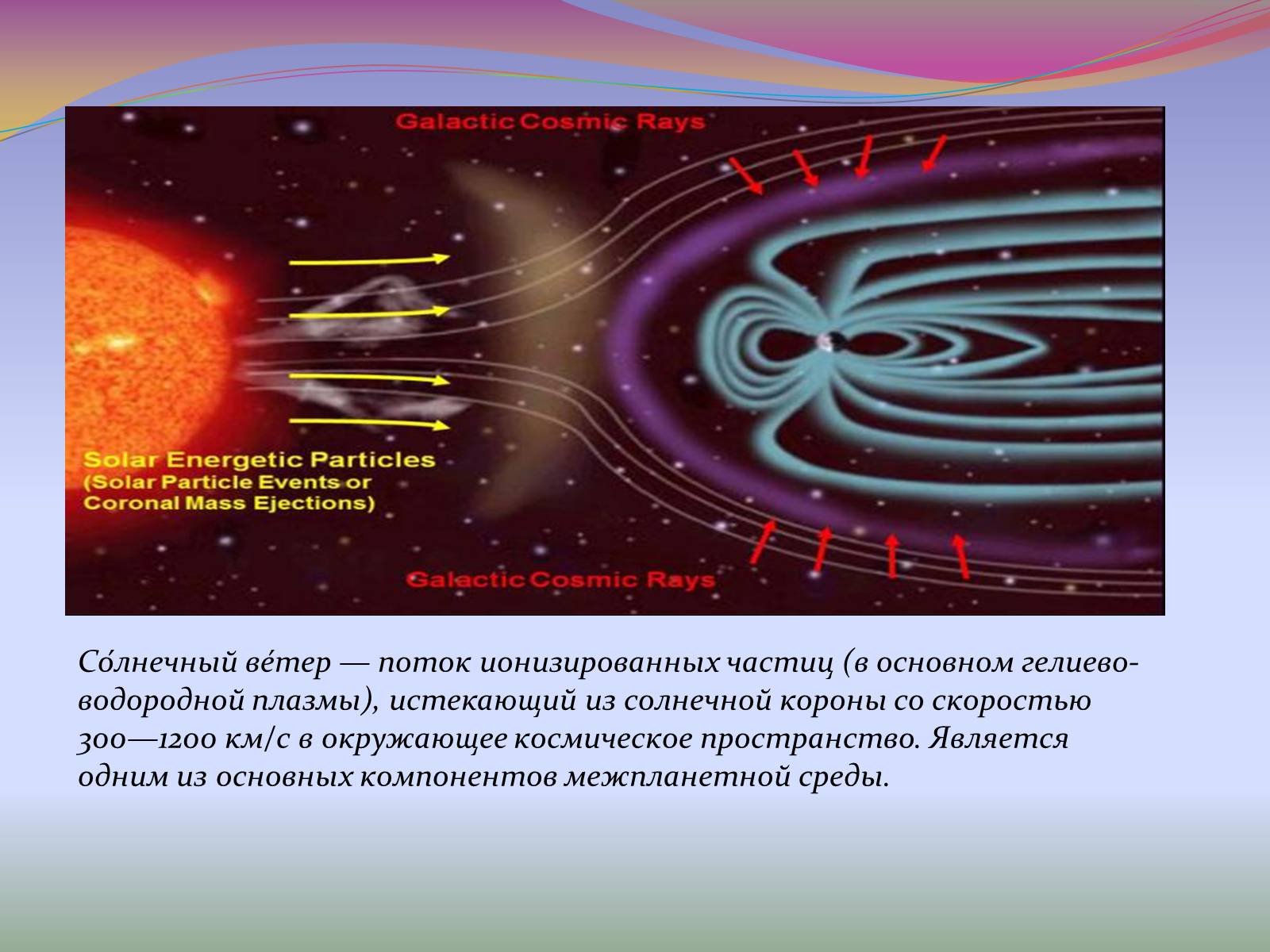 Galactic Cosmic Rays

Solar Energetic Particles
(Solar Particle Events or
Coronal Mass Ejections)

Galactic Cosmic Rays

Со́лнечный ве́тер — поток ионизированных частиц (в основном гелиево-водородной плазмы), истекающий из солнечной короны со скоростью 300—1200 км/с в окружающее космическое пространство. Является одним из основных компонентов межпланетной среды.